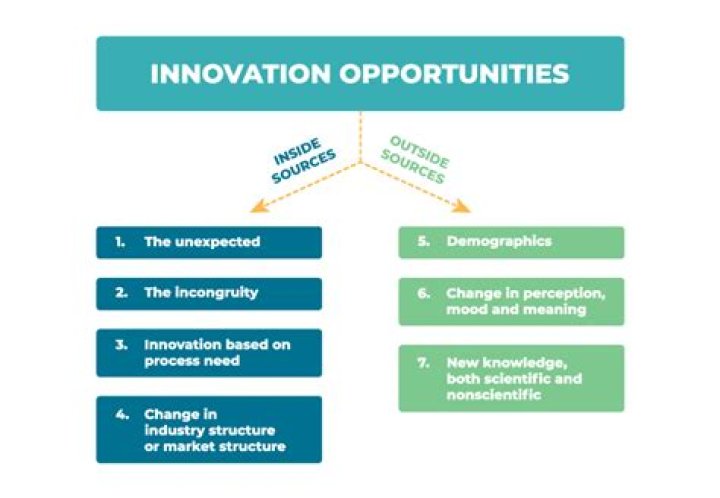 INNOVATION OPPORTUNITIES

INSIDE SOURCES

OUTSIDE SOURCES

1. The unexpected

2. The incongruity

3. Innovation based on process need

4. Change in industry structure or market structure

5. Demographics

6. Change in perception, mood and meaning

7. New knowledge, both scientific and nonscientific